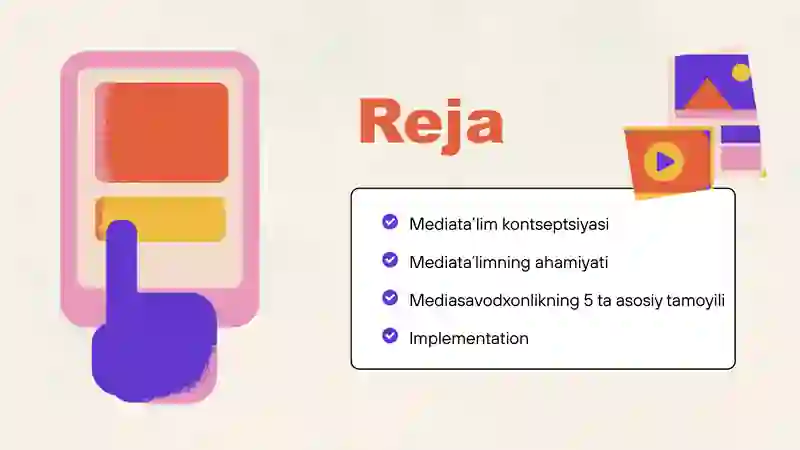 Reja

Mediata'lim kontseptsiyasi

Mediata'limning ahamiyati

Mediasavodxonlikning 5 ta asosiy tamoyili

Implementation